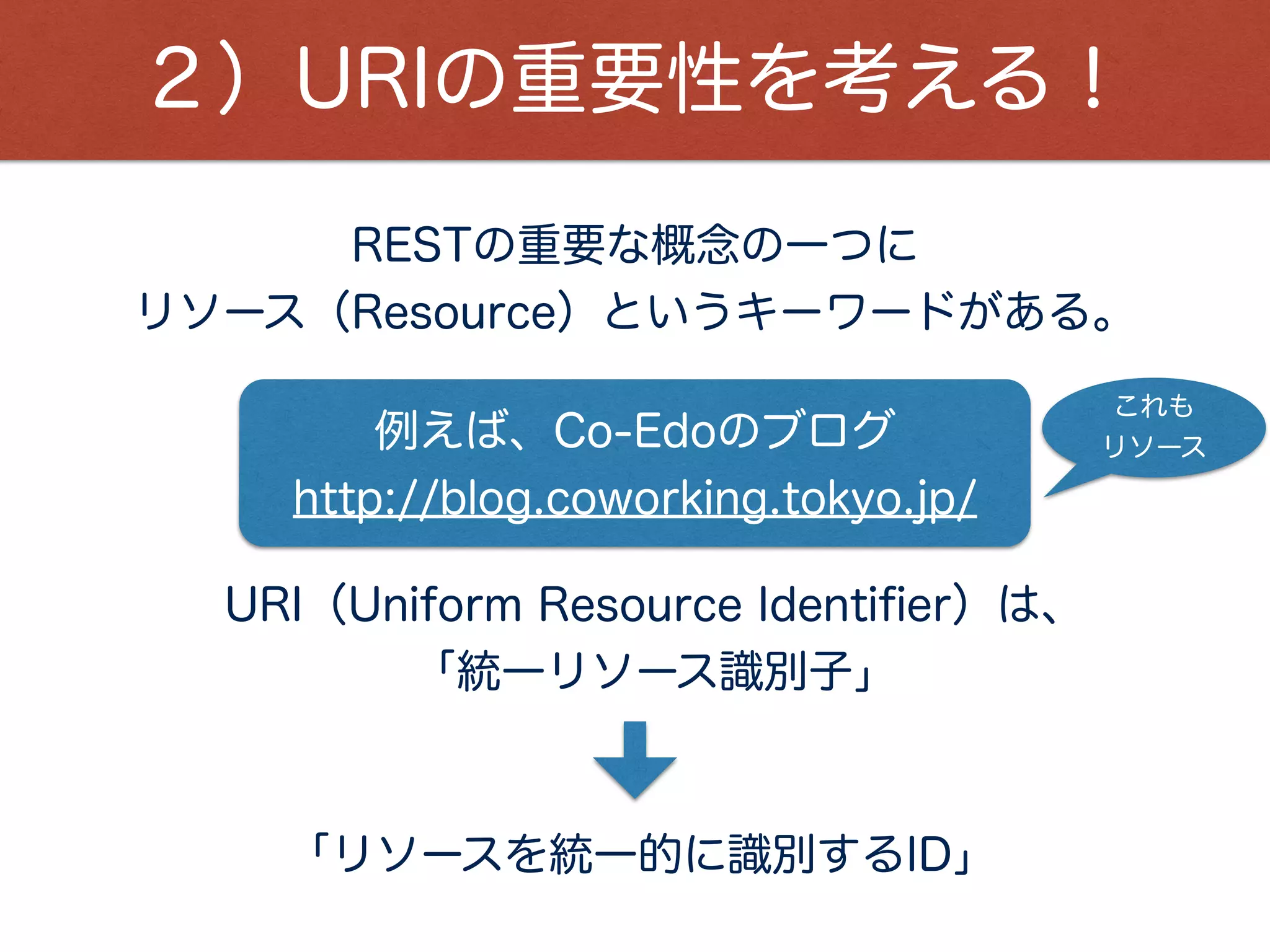 2）URIの重要性を考える！

RESTの重要な概念の一つに
リソース（Resource）というキーワードがある。

例えば、Co-Edoのブログ
http://blog.coworking.tokyo.jp/

これも
リソース

URI（Uniform Resource Identifier）は、
「統一リソース識別子」

「リソースを統一的に識別するID」